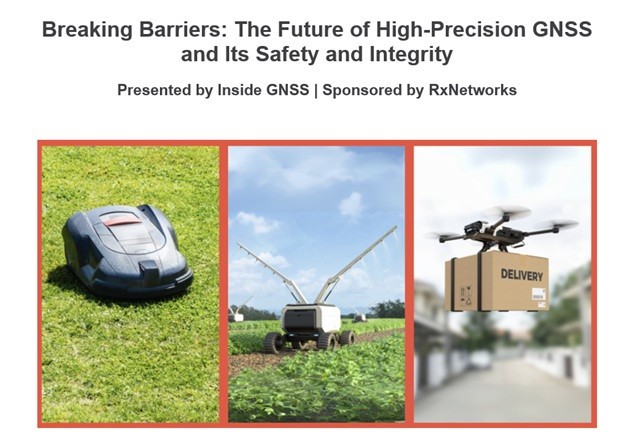 Breaking Barriers: The Future of High-Precision GNSS and Its Safety and Integrity

Presented by Inside GNSS | Sponsored by RxNetworks

DELIVERY